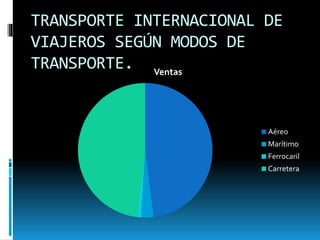 TRANSPORTE INTERNACIONAL DE VIAJEROS SEGÚN MODOS DE TRANSPORTE.

Ventas

Aéreo
Marítimo
Ferrocaril
Carretera